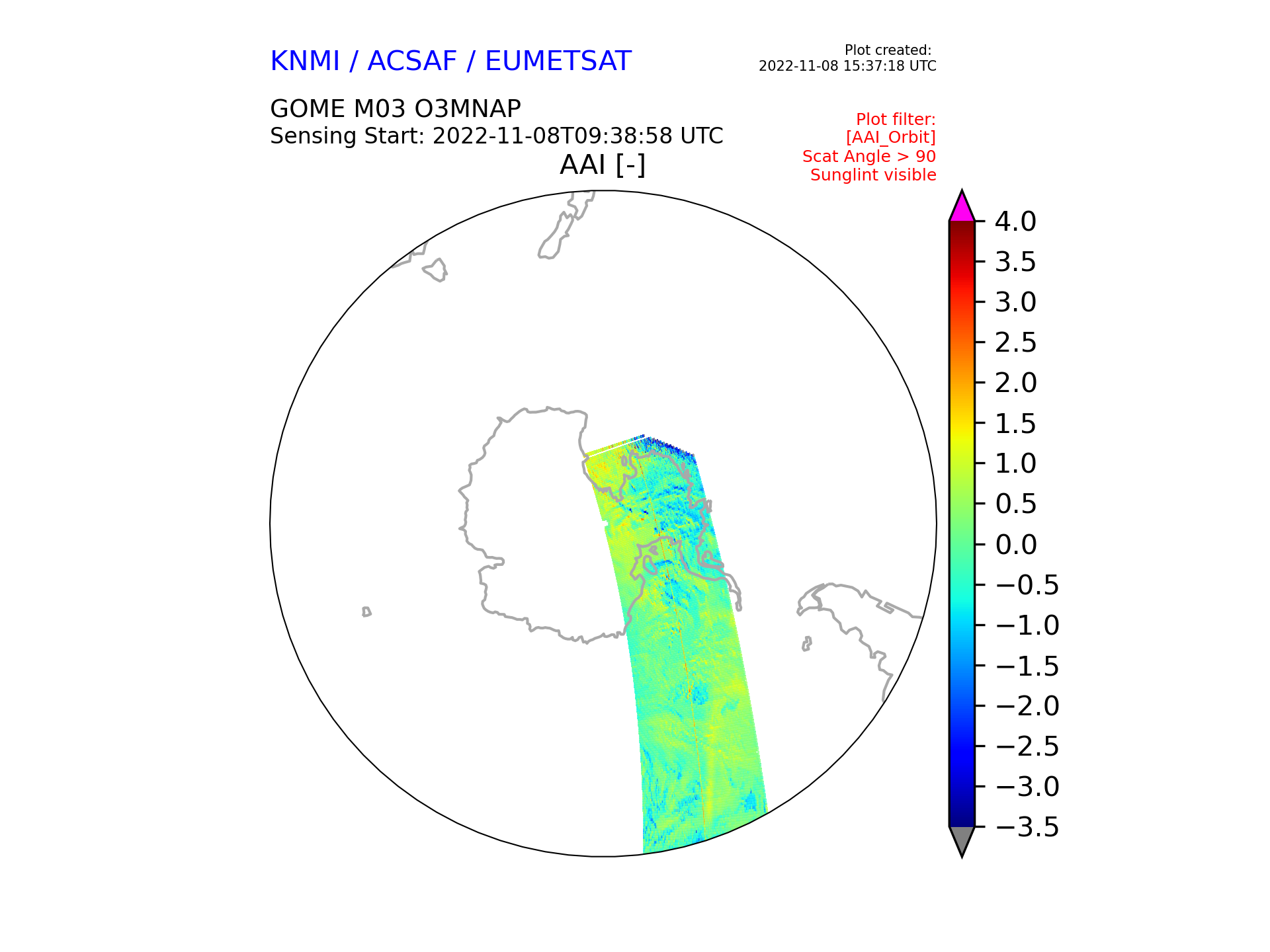 KNMI / ACSAF / EUMETSAT

Plot created:
2022-11-08 15:37:18 UTC

GOME M03 O3MNAP
Sensing Start: 2022-11-08T09:38:58 UTC

Plot filter:
[AAI_Orbit]
Scat Angle > 90
Sunglint visible

AAI [-]

4.0
3.5
3.0
2.5
2.0
1.5
1.0
0.5
0.0
−0.5
−1.0
−1.5
−2.0
−2.5
−3.0
−3.5